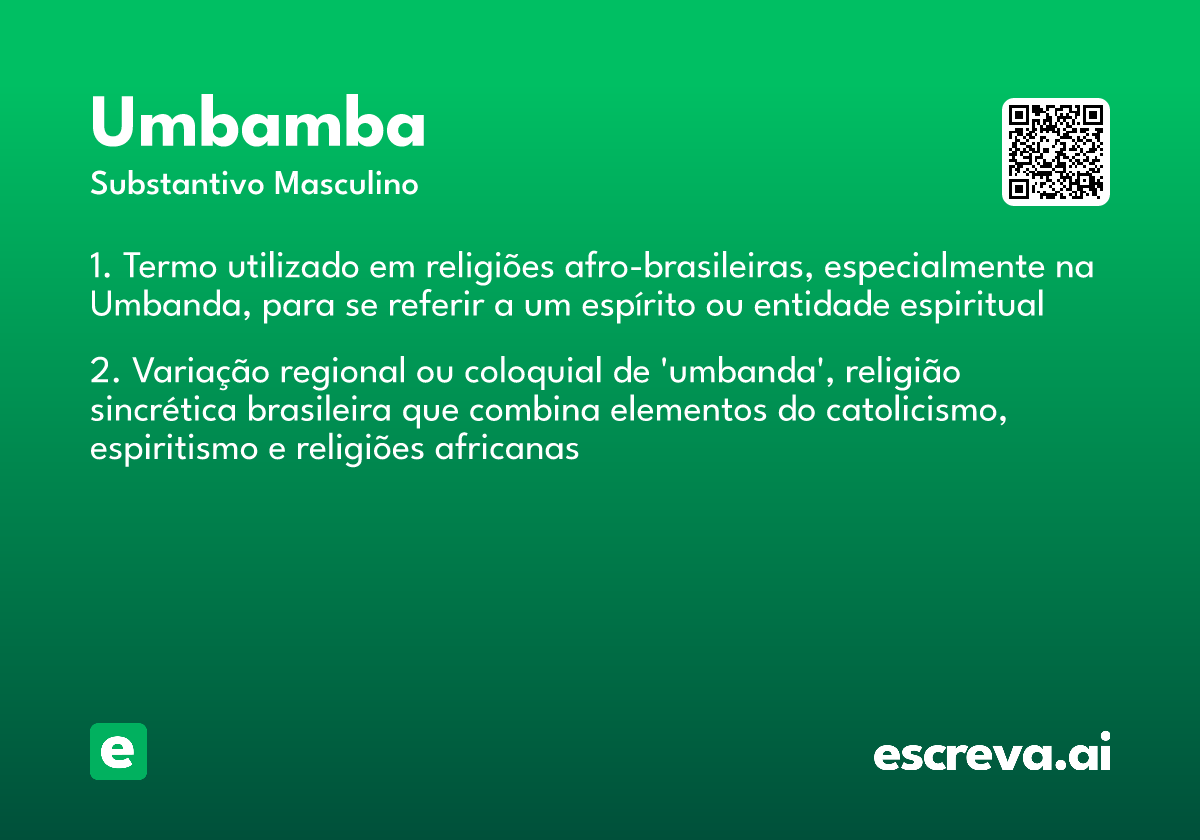 Umbamba
Substantivo Masculino

1. Termo utilizado em religiões afro-brasileiras, especialmente na Umbanda, para se referir a um espírito ou entidade espiritual

2. Variação regional ou coloquial de 'umbanda', religião sincrética brasileira que combina elementos do catolicismo, espiritismo e religiões africanas

e

escreva.ai